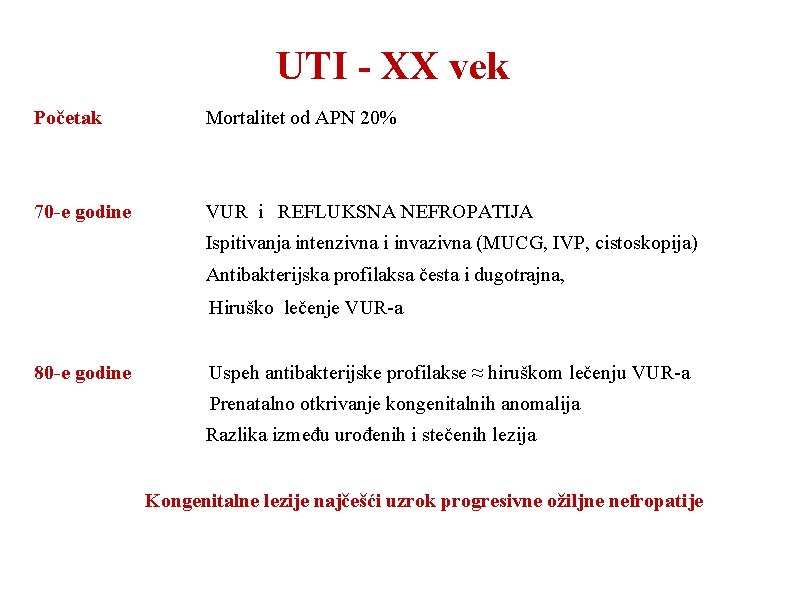 UTI - XX vek

Početak Mortalitet od APN 20%

70-e godine VUR i REFLUKSNA NEFROPATIJA
Ispitivanja intenzivna i invazivna (MUCG, IVP, cistoskopija)
Antibakterijska profilaksa česta i dugotrajna,
Hiruško lečenje VUR-a

80-e godine Uspeh antibakterijske profilakse ≈ hiruškom lečenju VUR-a
Prenatalno otkrivanje kongenitalnih anomalija
Razlika između urođenih i stečenih lezija

Kongenitalne lezije najčešći uzrok progresivne ožiljne nefropatije